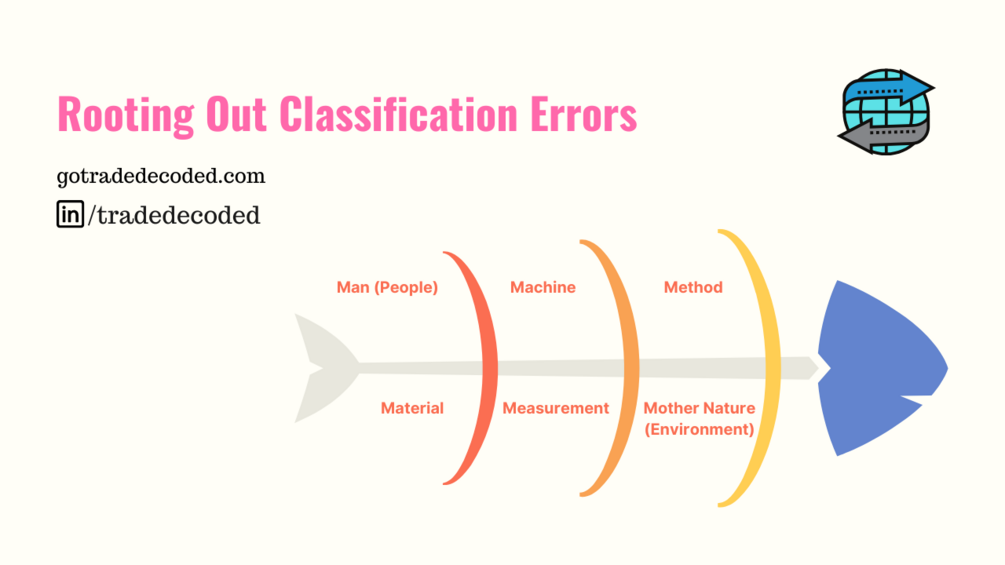 Rooting Out Classification Errors

gotradedecoded.com

in /tradedecoded

Man (People)

Machine

Method

Material

Measurement

Mother Nature (Environment)